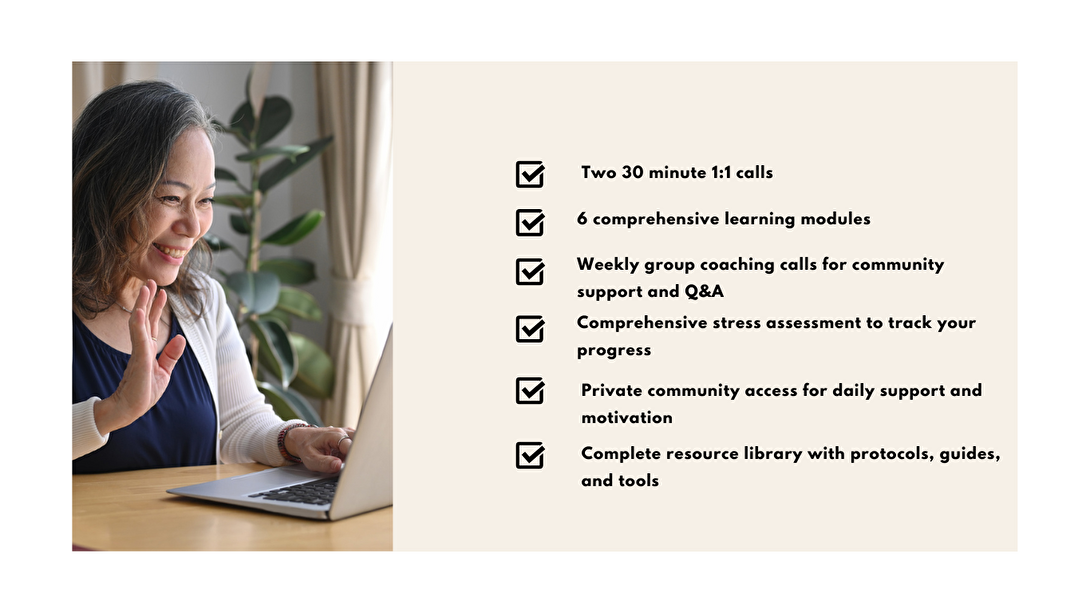 Two 30 minute 1:1 calls

6 comprehensive learning modules

Weekly group coaching calls for community support and Q&A

Comprehensive stress assessment to track your progress

Private community access for daily support and motivation

Complete resource library with protocols, guides, and tools